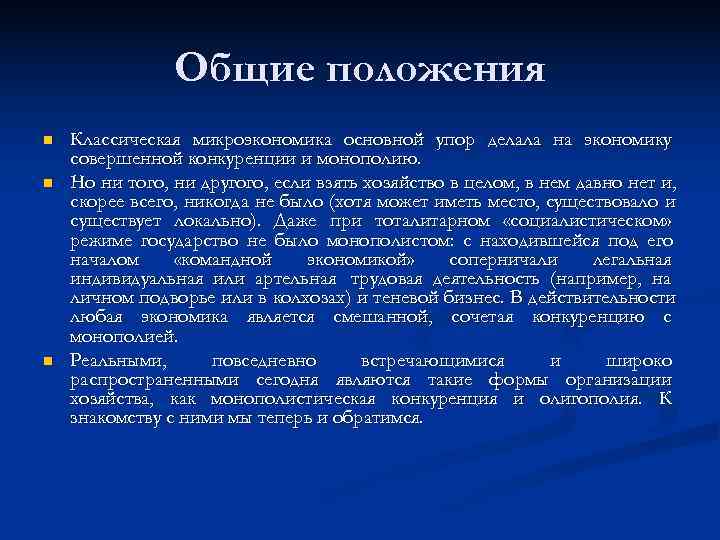 Общие положения

Классическая микроэкономика основной упор делала на экономику совершенной конкуренции и монополию.

Но ни того, ни другого, если взять хозяйство в целом, в нем давно нет и, скорее всего, никогда не было (хотя может иметь место, существовало и существует локально). Даже при тоталитарном «социалистическом» режиме государство не было монополистом: с находившейся под его началом «командной экономикой» соперничали легальная индивидуальная или артельная трудовая деятельность (например, на личном подворье или в колхозах) и теневой бизнес. В действительности любая экономика является смешанной, сочетая конкуренцию с монополией.

Реальными, повседневно встречающимися и широко распространенными сегодня являются такие формы организации хозяйства, как монополистическая конкуренция и олигополия. К знакомству с ними мы теперь и обратимся.